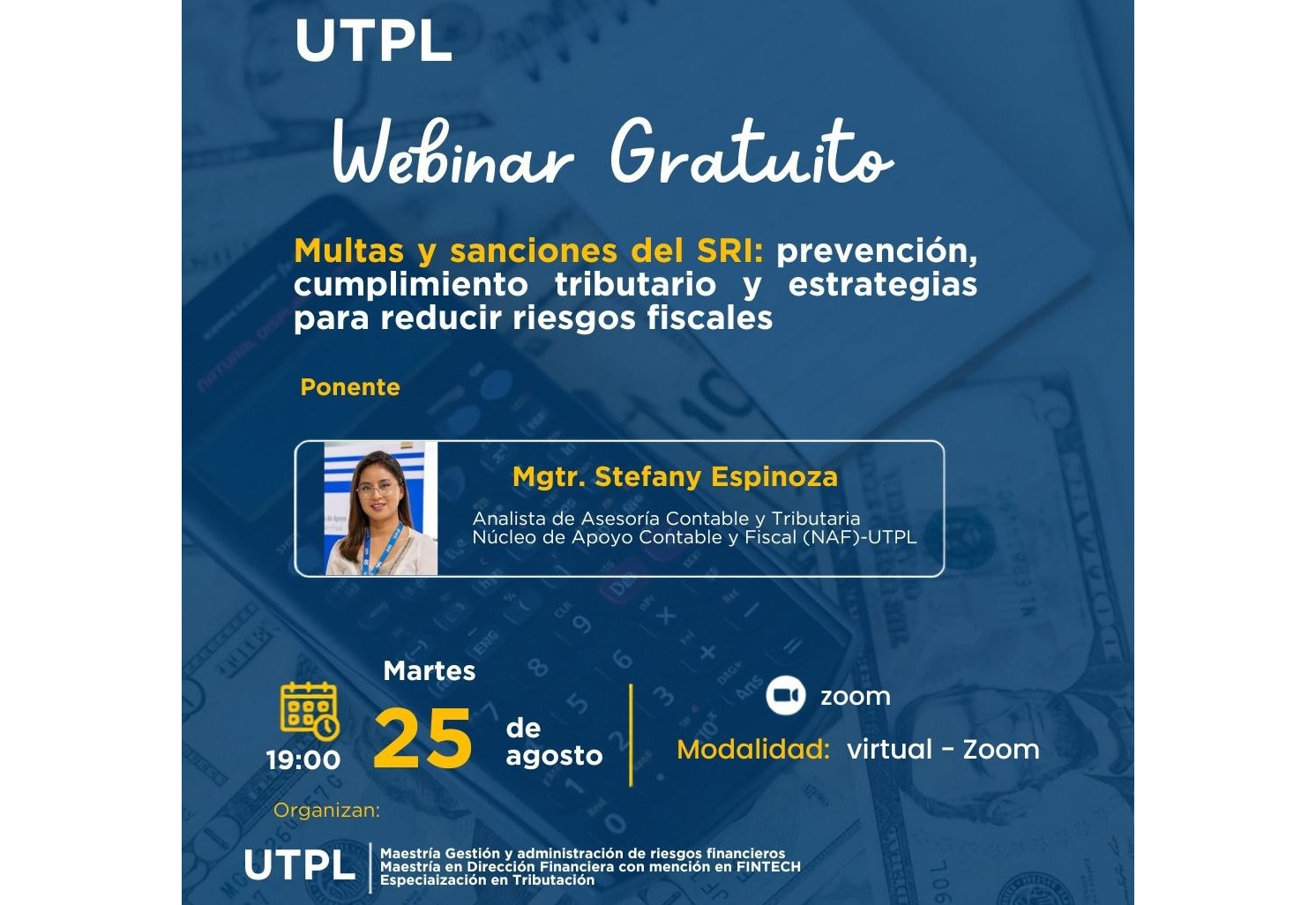 UTPL

Webinar Gratuito

Multas y sanciones del SRI: prevención, cumplimiento tributario y estrategias para reducir riesgos fiscales

Ponente

Mgtr. Stefany Espinoza

Analista de Asesoría Contable y Tributaria
Núcleo de Apoyo Contable y Fiscal (NAF)-UTPL

19:00

Martes

25 de agosto

zoom

Modalidad: virtual - Zoom

Organizan:

UTPL

Maestría Gestión y administración de riesgos financieros
Maestría en Dirección Financiera con mención en FINTECH
Especiaización en Tributación